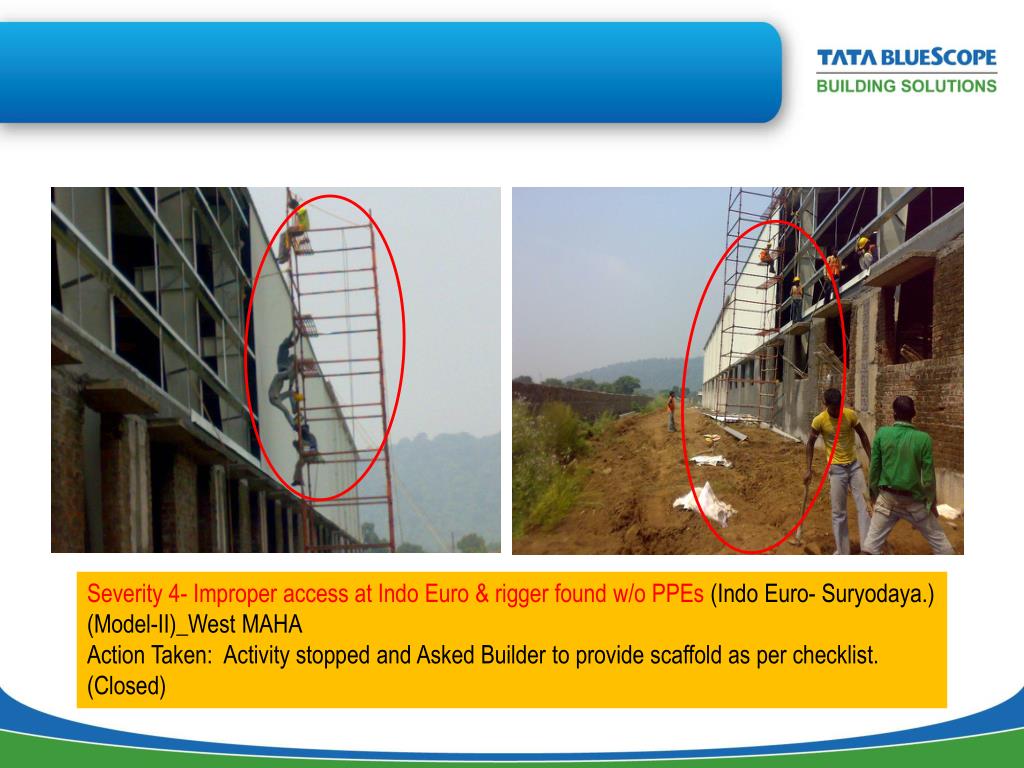 TATA BLUESCOPE
BUILDING SOLUTIONS

Severity 4- Improper access at Indo Euro & rigger found w/o PPEs (Indo Euro- Suryodaya.) (Model-II)_West MAHA
Action Taken: Activity stopped and Asked Builder to provide scaffold as per checklist. (Closed)